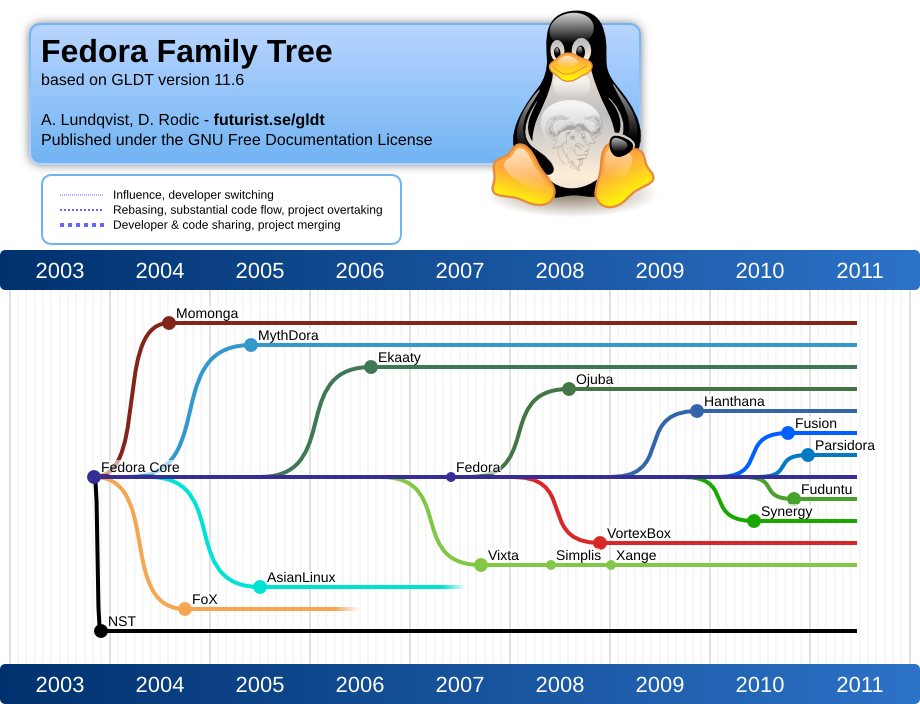 Fedora Family Tree
based on GLDT version 11.6

A. Lundqvist, D. Rodic - futurist.se/gldt
Published under the GNU Free Documentation License

Influence, developer switching
Rebasing, substantial code flow, project overtaking
Developer & code sharing, project merging

2003 2004 2005 2006 2007 2008 2009 2010 2011

Momonga
MythDora
Ekaaty
Ojuba
Hanthana
Fusion
Parsidora
Fedora Core
Fedora
Fuduntu
Synergy
VortexBox
Vixta
Simplis
Xange
AsianLinux
FoX
NST

2003 2004 2005 2006 2007 2008 2009 2010 2011